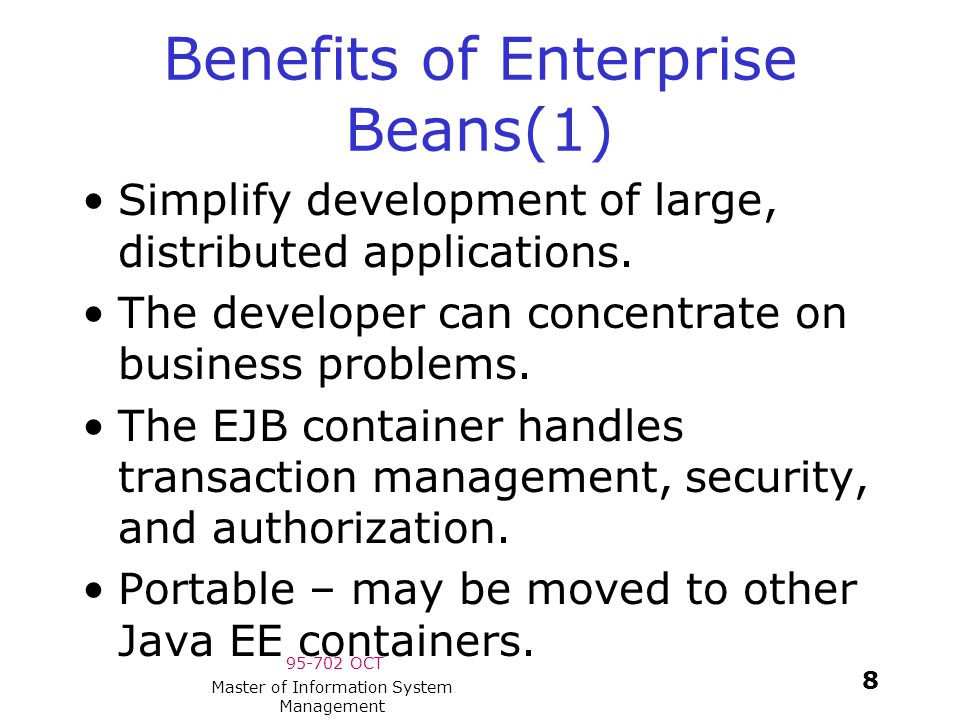 Benefits of Enterprise Beans(1)

• Simplify development of large, distributed applications.

• The developer can concentrate on business problems.

• The EJB container handles transaction management, security, and authorization.

• Portable – may be moved to other Java EE containers.

95-702 OCT
Master of Information System Management

8